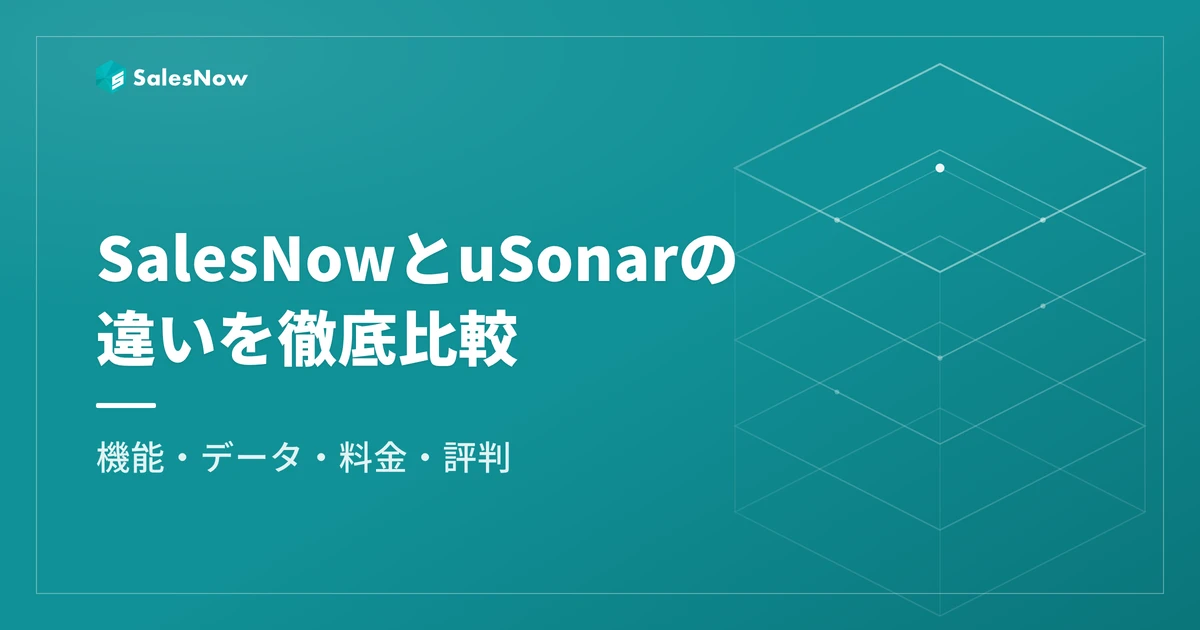 SalesNow

SalesNowとuSonarの違いを徹底比較

機能・データ・料金・評判